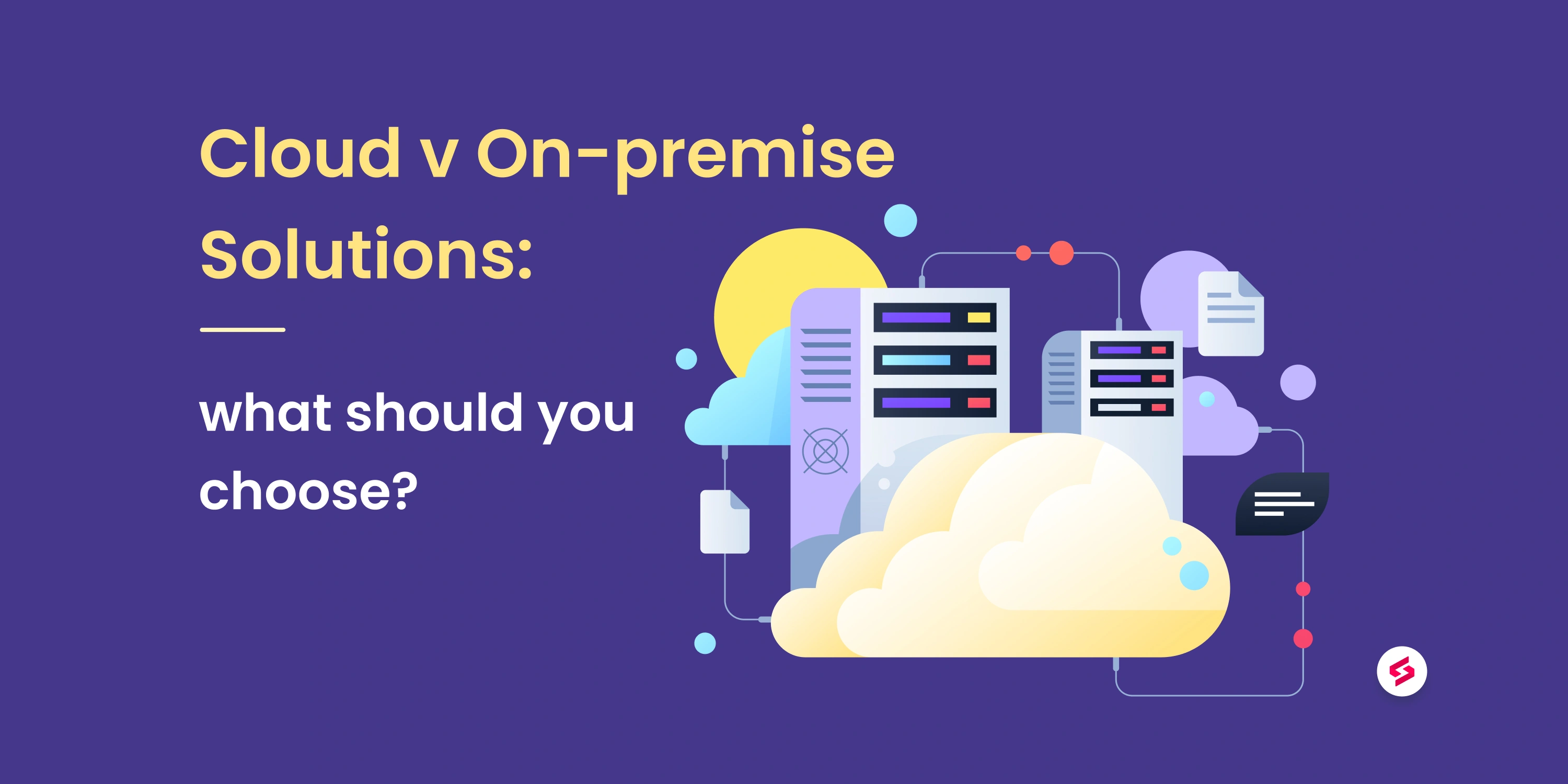 Cloud v On-premise Solutions:

what should you choose?